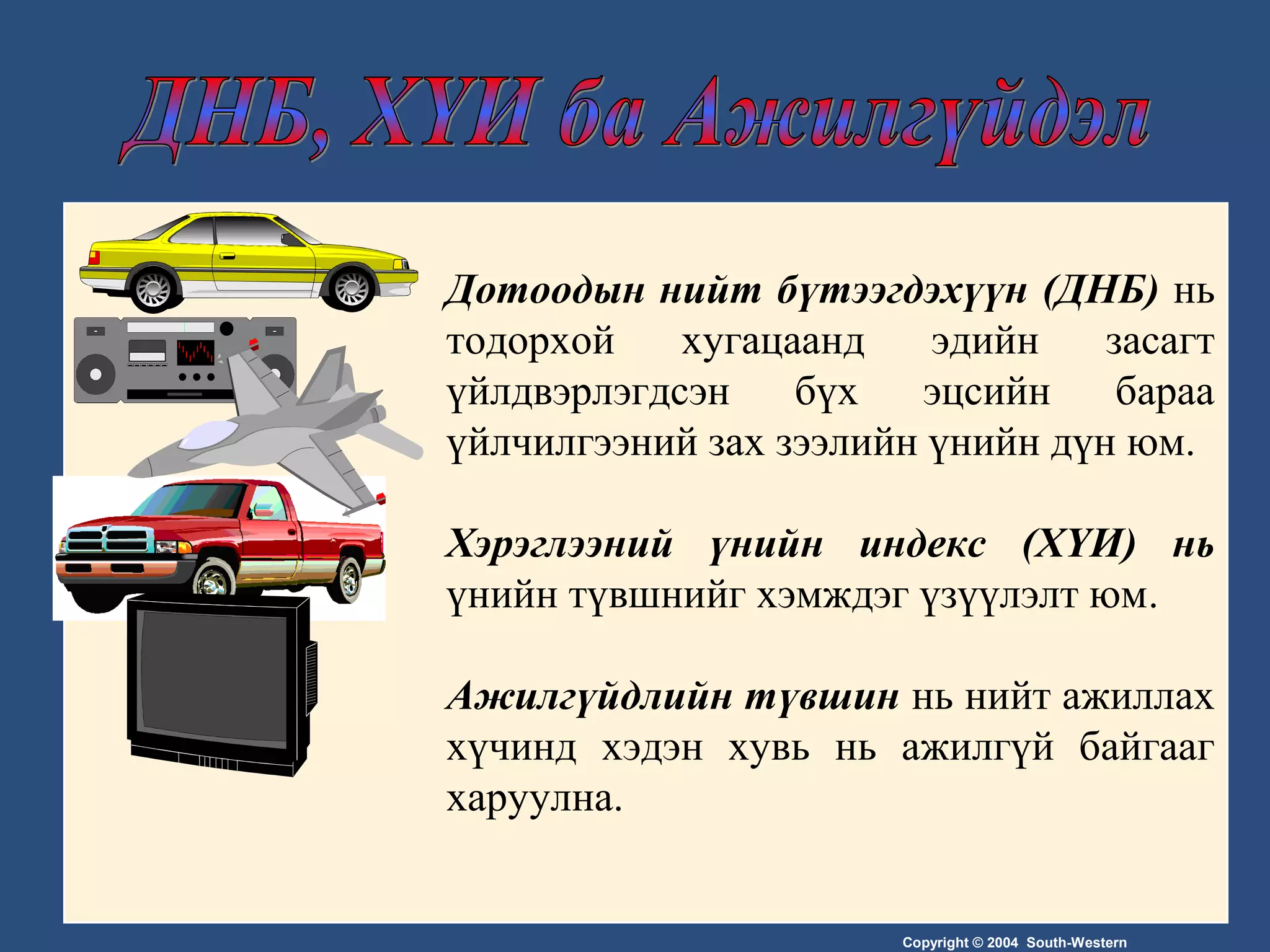 ДНБ, ХҮИ ба Ажилгүйдэл

Дотоодын нийт бүтээгдэхүүн (ДНБ) нь тодорхой хугацаанд эдийн засагт үйлдвэрлэгдсэн бүх эцсийн бараа үйлчилгээний зах зээлийн үнийн дүн юм.

Хэрэглээний үнийн индекс (ХҮИ) нь үнийн түвшнийг хэмждэг үзүүлэлт юм.

Ажилгүйдлийн түвшин нь нийт ажиллах хүчинд хэдэн хувь нь ажилгүй байгааг харуулна.

Copyright © 2004 South-Western